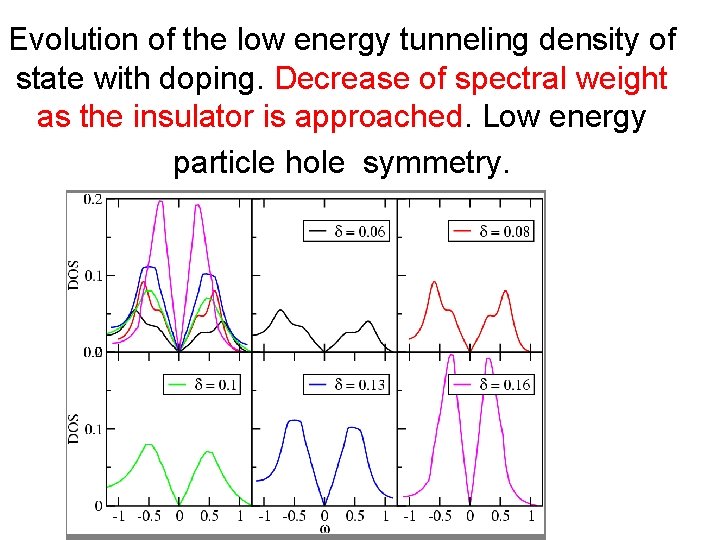 Evolution of the low energy tunneling density of state with doping. Decrease of spectral weight as the insulator is approached. Low energy particle hole symmetry.

0.2
DOS 0.1
0.0
$\delta = 0.06$
$\delta = 0.08$
$\delta = 0.1$
$\delta = 0.13$
$\delta = 0.16$
DOS 0.1
0
-1 -0.5 0 0.5 1 -1 -0.5 0 0.5 1 -1 -0.5 0 0.5 1
$\omega$